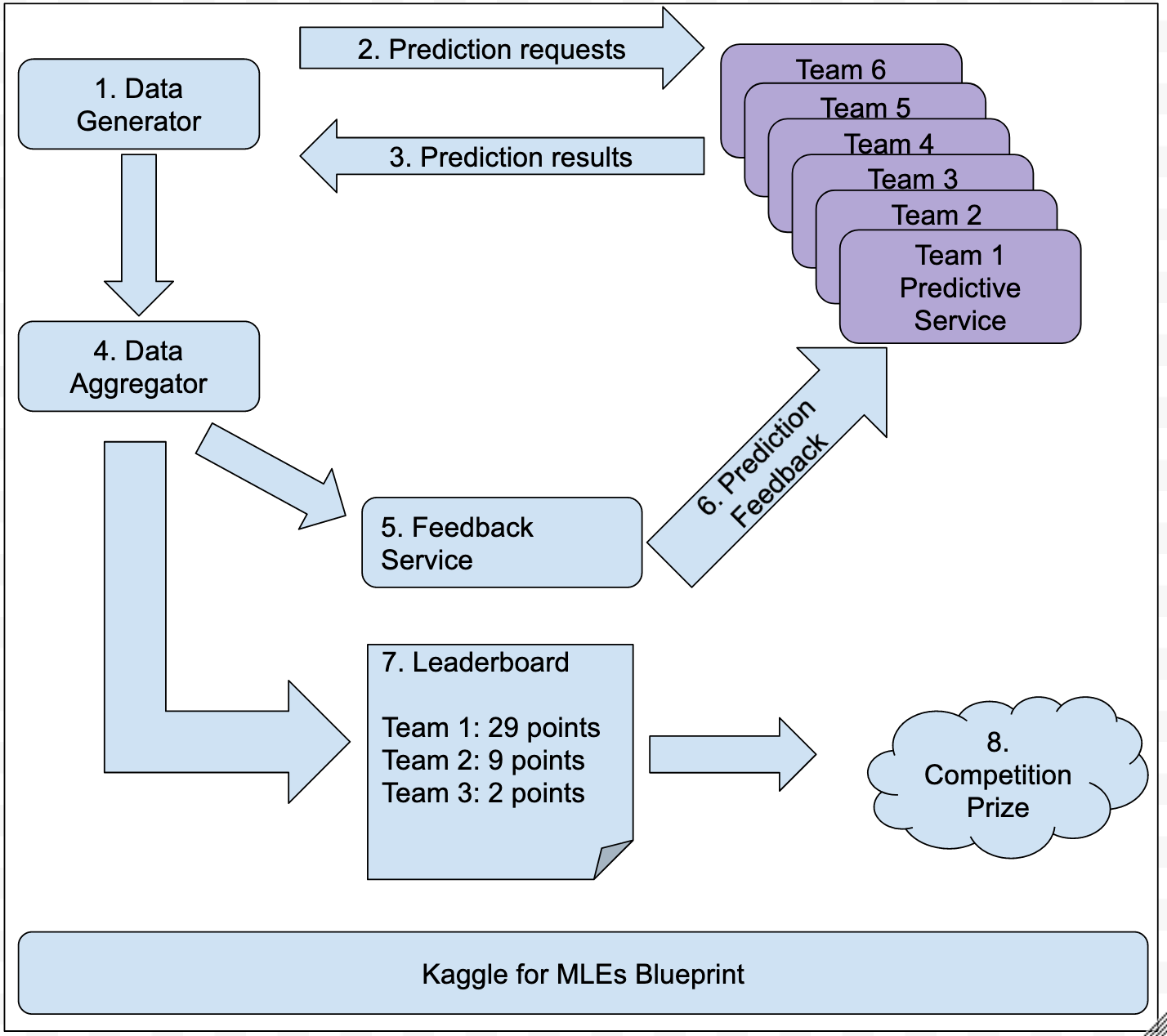 1. Data Generator

2. Prediction requests

3. Prediction results

Team 6

Team 5

Team 4

Team 3

Team 2

Team 1 Predictive Service

4. Data Aggregator

5. Feedback Service

6. Prediction Feedback

7. Leaderboard

Team 1: 29 points
Team 2: 9 points
Team 3: 2 points

8. Competition Prize

Kaggle for MLEs Blueprint